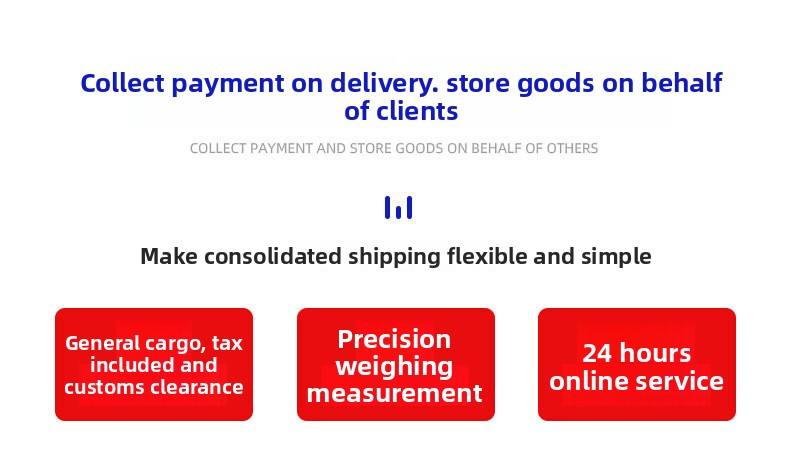 Collect payment on delivery. store goods on behalf of clients

COLLECT PAYMENT AND STORE GOODS ON BEHALF OF OTHERS

Make consolidated shipping flexible and simple

General cargo, tax included and customs clearance

Precision weighing measurement

24 hours online service